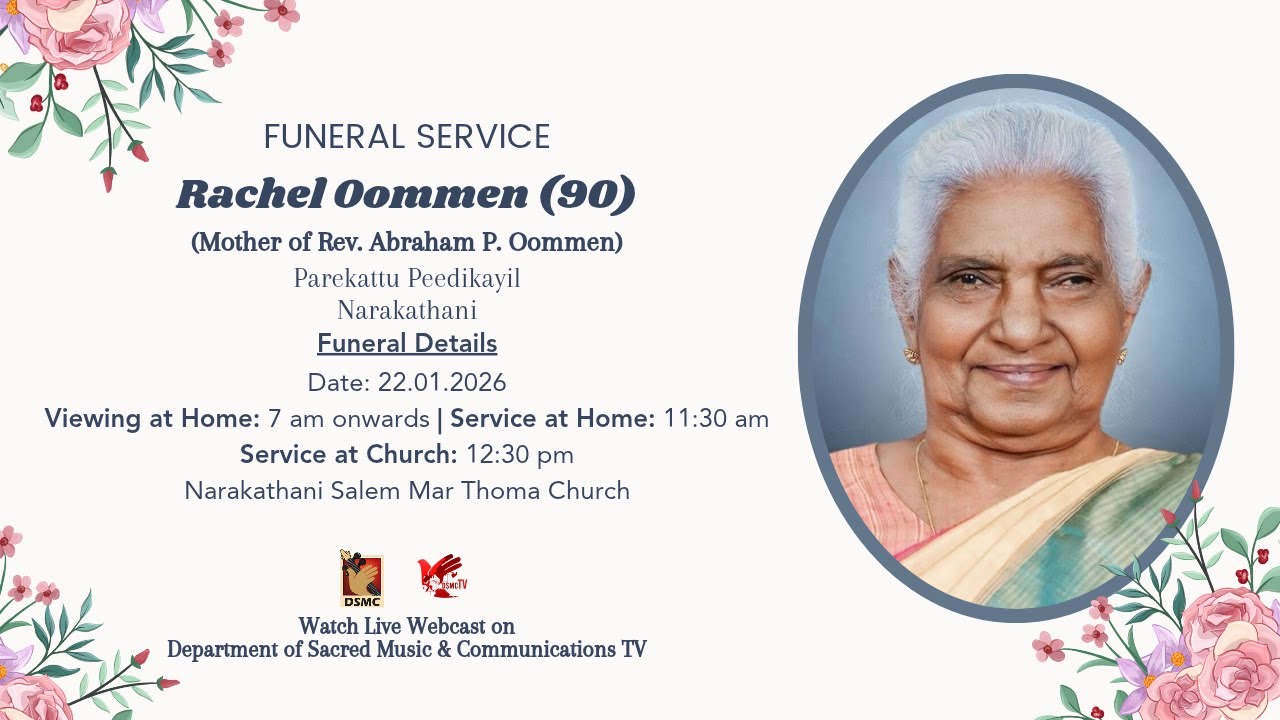 FUNERAL SERVICE

Rachel Oommen (90)

(Mother of Rev. Abraham P. Oommen)

Parekattu Peedikayil
Narakathani

Funeral Details

Date: 22.01.2026

Viewing at Home: 7 am onwards | Service at Home: 11:30 am

Service at Church: 12:30 pm

Narakathani Salem Mar Thoma Church

DSMC

DSMCTV

Watch Live Webcast on
Department of Sacred Music & Communications TV